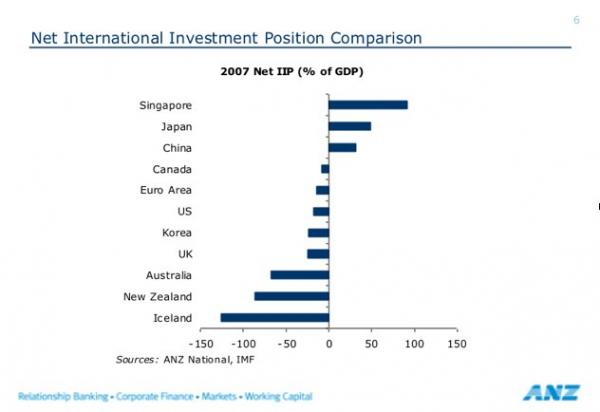 6

Net International Investment Position Comparison

2007 Net IIP (% of GDP)

Singapore
Japan
China
Canada
Euro Area
US
Korea
UK
Australia
New Zealand
Iceland

-150 -100 -50 0 50 100 150

Sources: ANZ National, IMF

Relationship Banking • Corporate Finance • Markets • Working Capital

ANZ